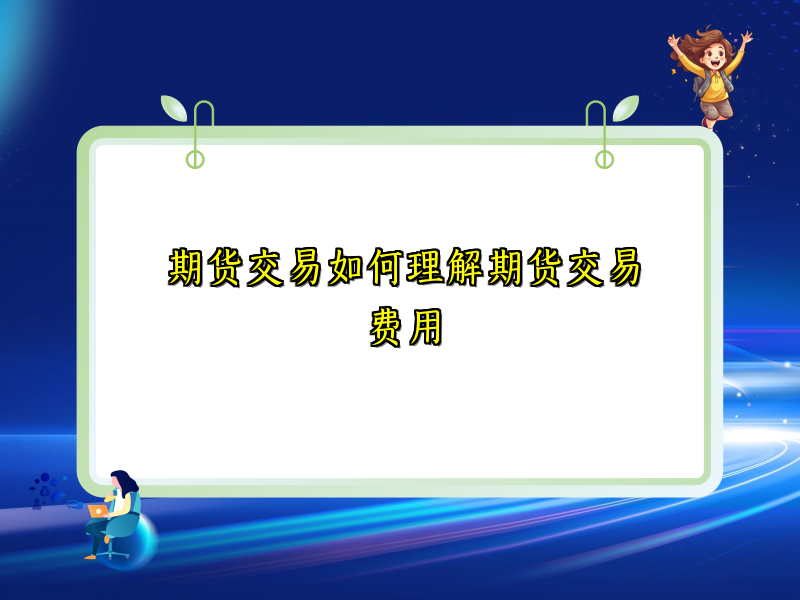 期货交易如何理解期货交易费用